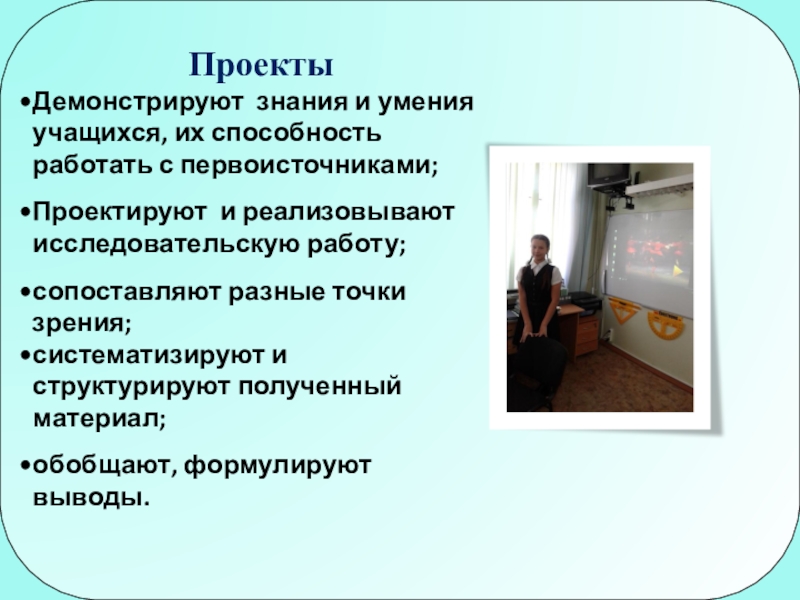 Проекты

•Демонстрируют знания и умения учащихся, их способность работать с первоисточниками;

•Проектируют и реализовывают исследовательскую работу;

•сопоставляют разные точки зрения;
•систематизируют и структурируют полученный материал;

•обобщают, формулируют выводы.